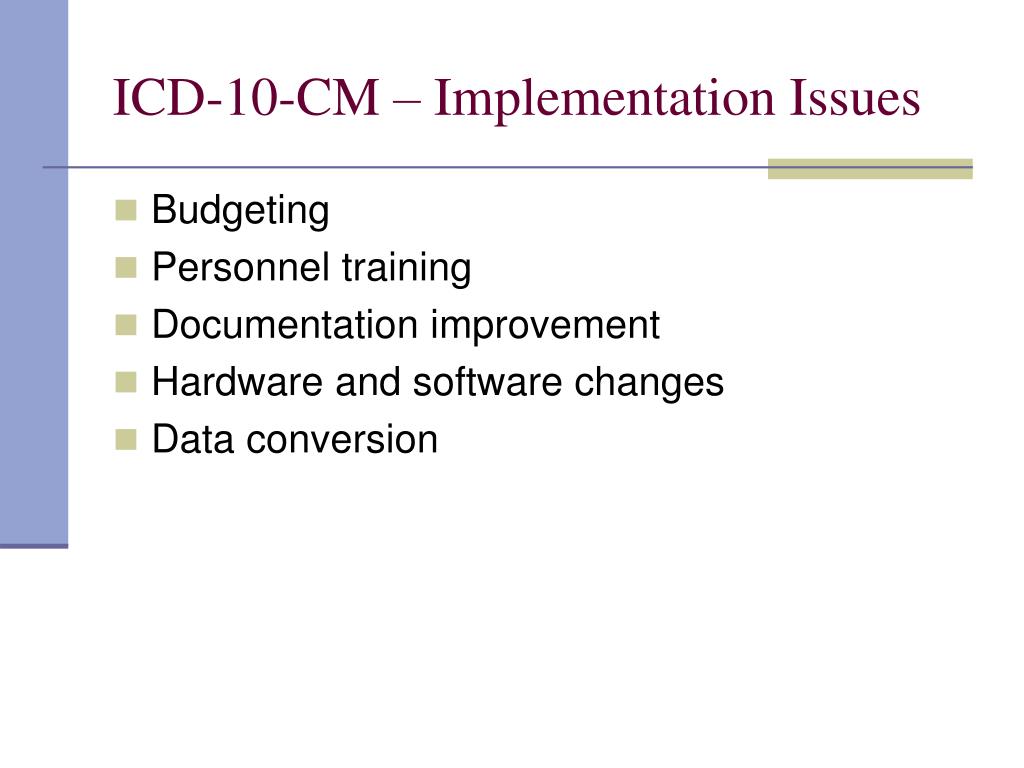 ICD-10-CM – Implementation Issues

- Budgeting
- Personnel training
- Documentation improvement
- Hardware and software changes
- Data conversion